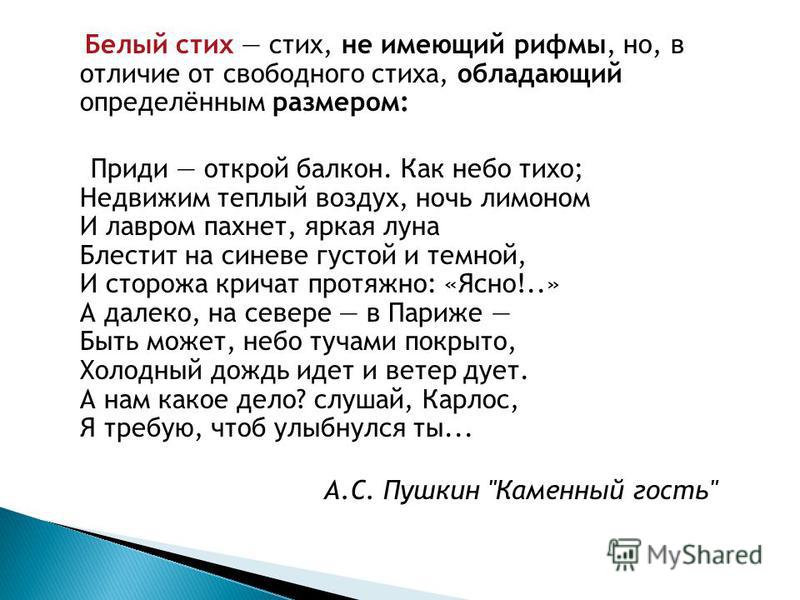 Белый стих — стих, не имеющий рифмы, но, в отличие от свободного стиха, обладающий определённым размером:

Приди — открой балкон. Как небо тихо;
Недвижим теплый воздух, ночь лимоном
И лавром пахнет, яркая луна
Блестит на синеве густой и темной,
И сторожа кричат протяжно: «Ясно!..»
А далеко, на севере — в Париже —
Быть может, небо тучами покрыто,
Холодный дождь идет и ветер дует.
А нам какое дело? слушай, Карлос,
Я требую, чтоб улыбнулся ты...

А.С. Пушкин "Каменный гость"

MyShared